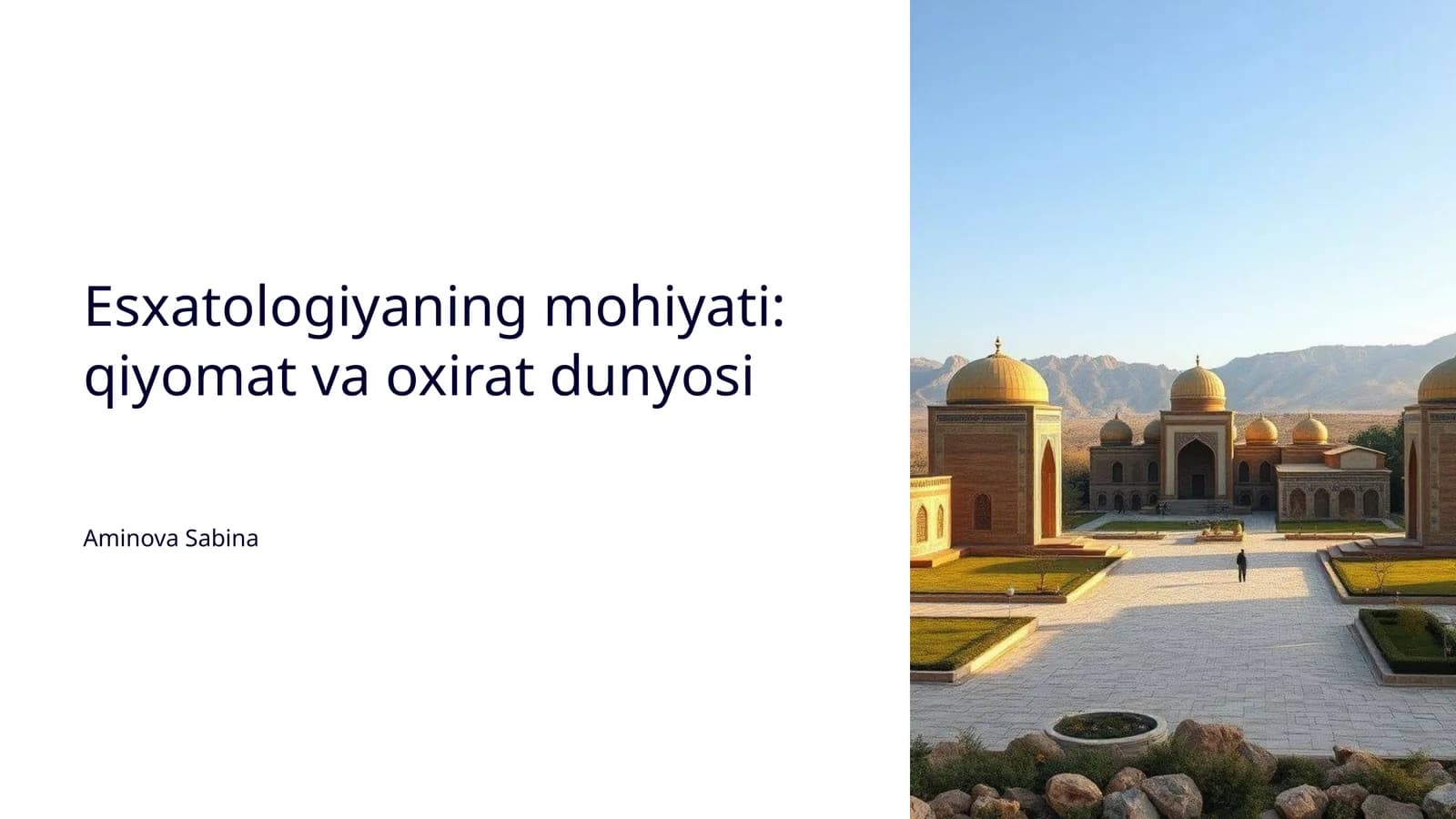 Esxatologiyaning mohiyati: qiyomat va oxirat dunyosi

Aminova Sabina